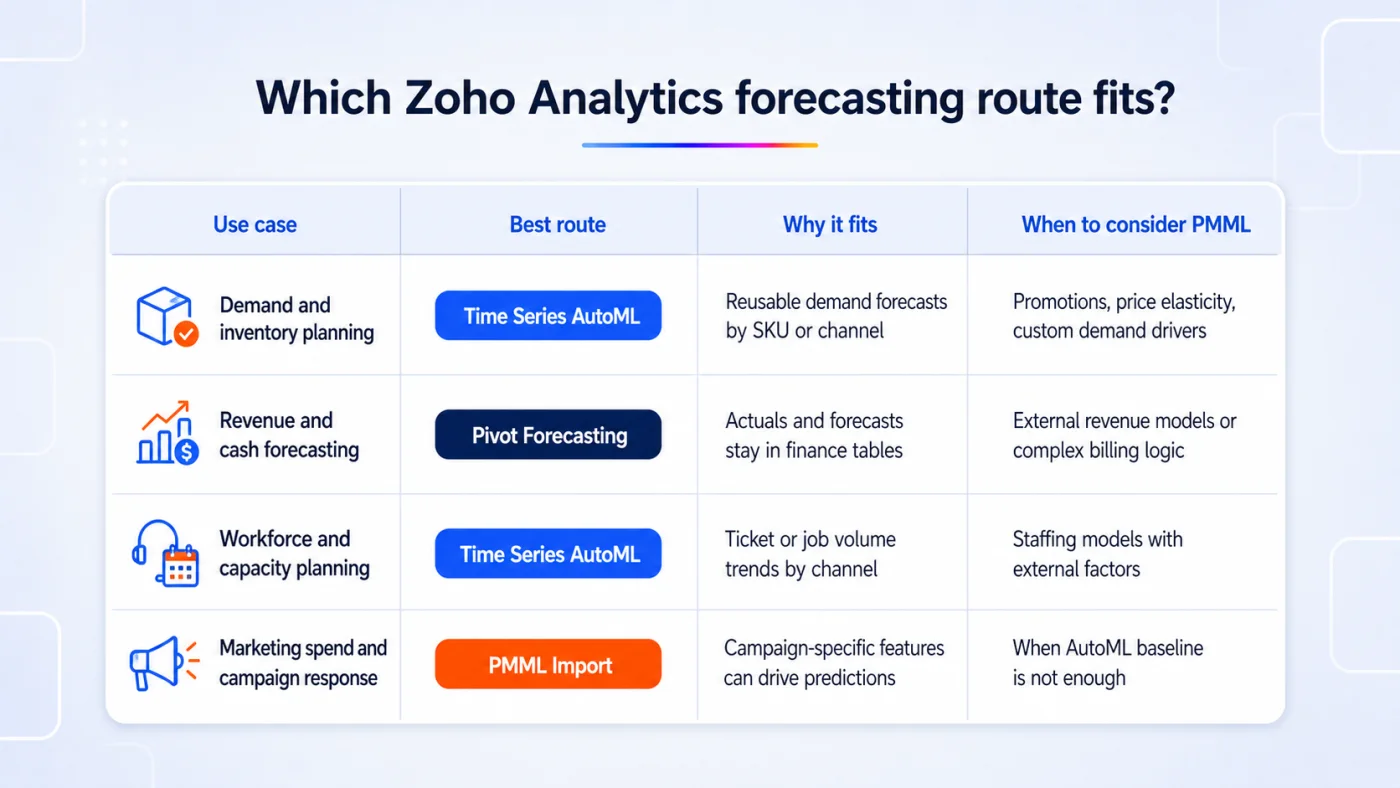 Which Zoho Analytics forecasting route fits?

| Use case | Best route | Why it fits | When to consider PMML |
|---|---|---|---|
| Demand and inventory planning | Time Series AutoML | Reusable demand forecasts by SKU or channel | Promotions, price elasticity, custom demand drivers |
| Revenue and cash forecasting | Pivot Forecasting | Actuals and forecasts stay in finance tables | External revenue models or complex billing logic |
| Workforce and capacity planning | Time Series AutoML | Ticket or job volume trends by channel | Staffing models with external factors |
| Marketing spend and campaign response | PMML Import | Campaign-specific features can drive predictions | When AutoML baseline is not enough |